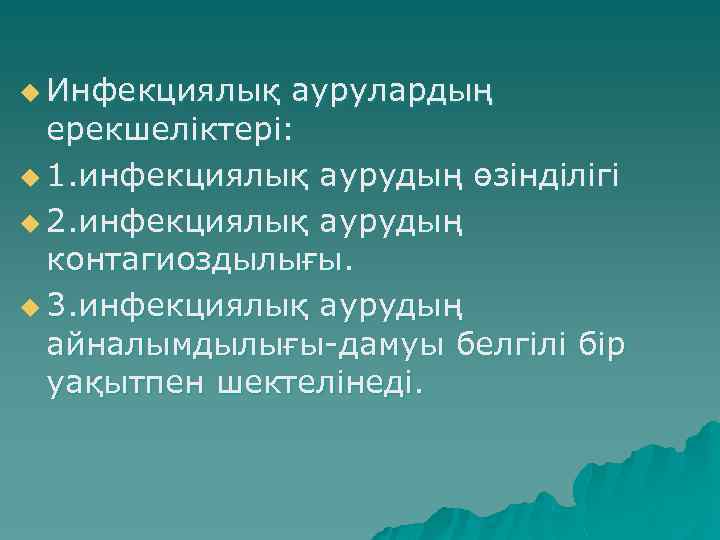 Инфекциялық аурулардың ерекшеліктері:

1.инфекциялық аурудың өзінділігі

2.инфекциялық аурудың контагиоздылығы.

3.инфекциялық аурудың айналымдылығы-дамуы белгілі бір уақытпен шектелінеді.